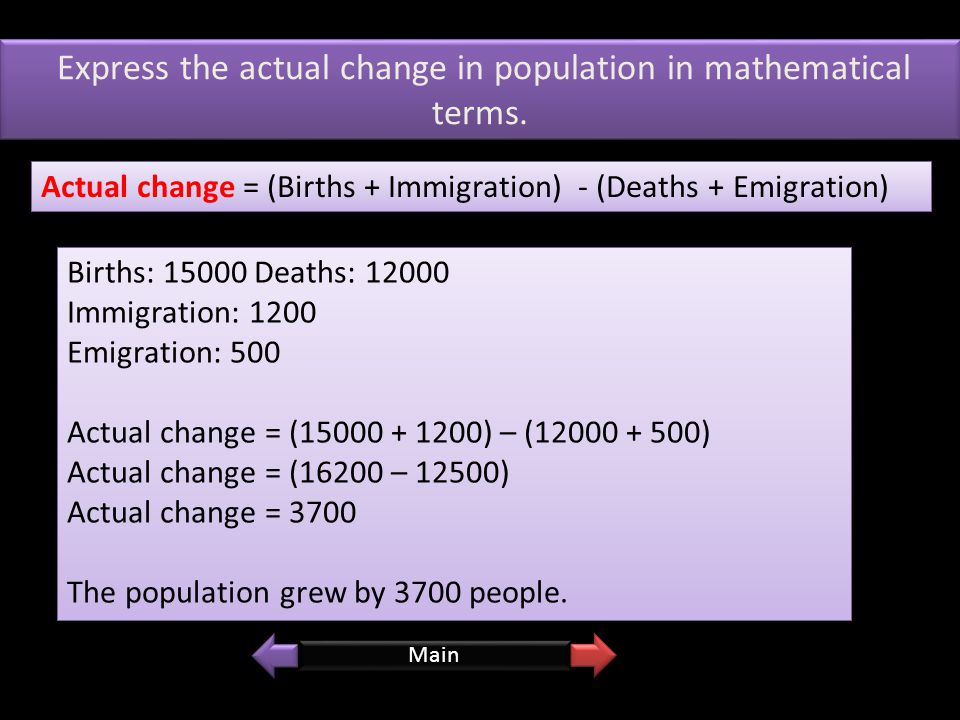 Express the actual change in population in mathematical terms.

Actual change = (Births + Immigration) - (Deaths + Emigration)

Births: 15000 Deaths: 12000
Immigration: 1200
Emigration: 500

Actual change = (15000 + 1200) – (12000 + 500)
Actual change = (16200 – 12500)
Actual change = 3700

The population grew by 3700 people.

Main